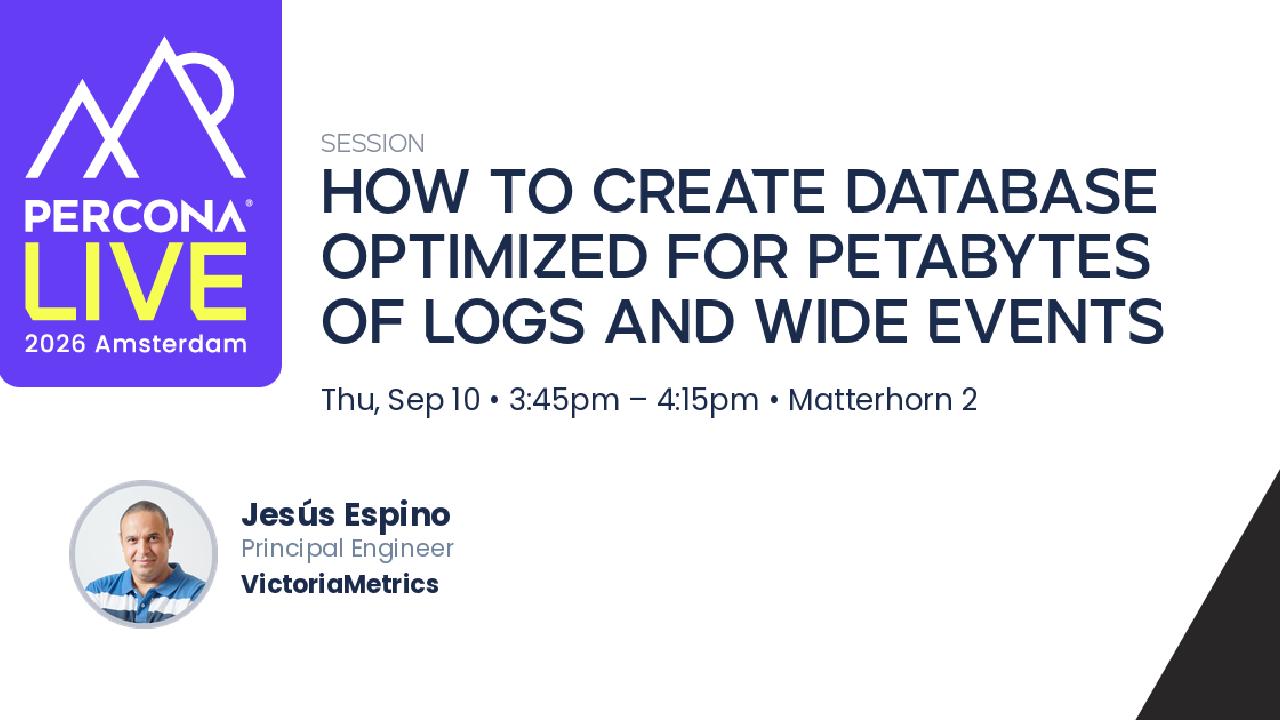 PERCONA®
LIVE
2026 Amsterdam

SESSION

HOW TO CREATE DATABASE OPTIMIZED FOR PETABYTES OF LOGS AND WIDE EVENTS

Thu, Sep 10 • 3:45pm – 4:15pm • Matterhorn 2

Jesús Espino
Principal Engineer
VictoriaMetrics